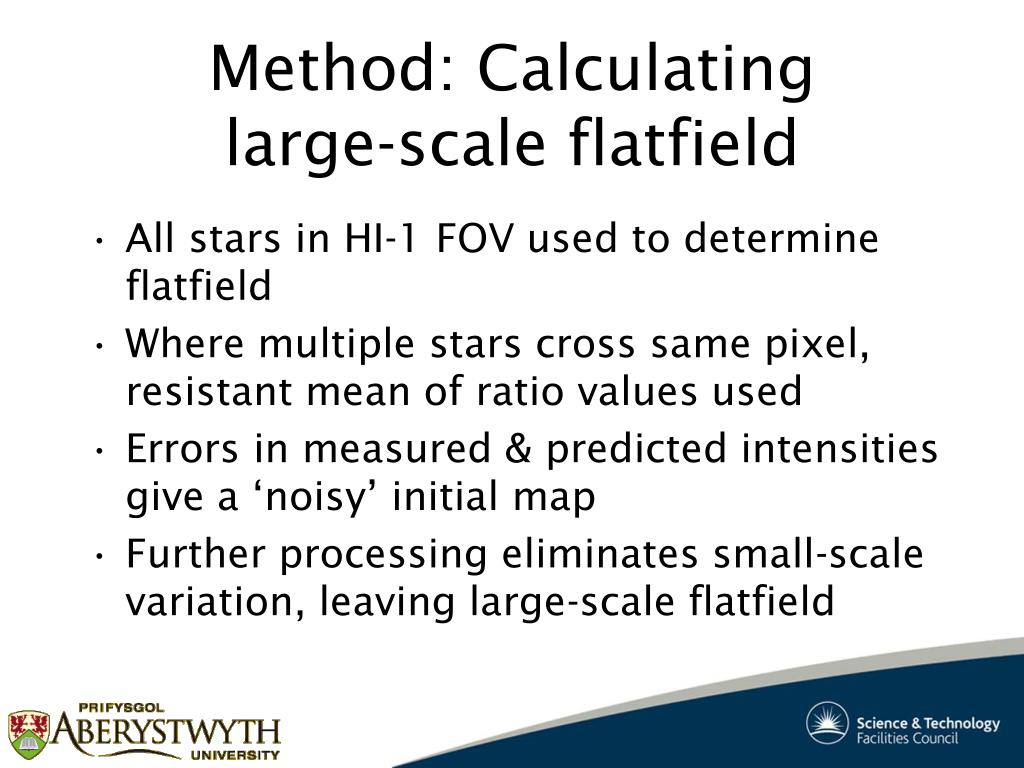 Method: Calculating large-scale flatfield

• All stars in HI-1 FOV used to determine flatfield
• Where multiple stars cross same pixel, resistant mean of ratio values used
• Errors in measured & predicted intensities give a ‘noisy’ initial map
• Further processing eliminates small-scale variation, leaving large-scale flatfield

PRIFYSGOL ABERYSTWYTH UNIVERSITY

Science & Technology Facilities Council